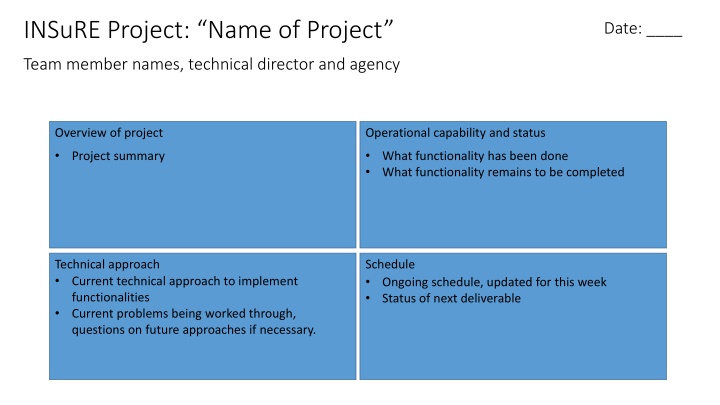 INSuRE Project: “Name of Project”

Date: ____

Team member names, technical director and agency

Overview of project
• Project summary

Operational capability and status
• What functionality has been done
• What functionality remains to be completed

Technical approach
• Current technical approach to implement functionalities
• Current problems being worked through, questions on future approaches if necessary.

Schedule
• Ongoing schedule, updated for this week
• Status of next deliverable